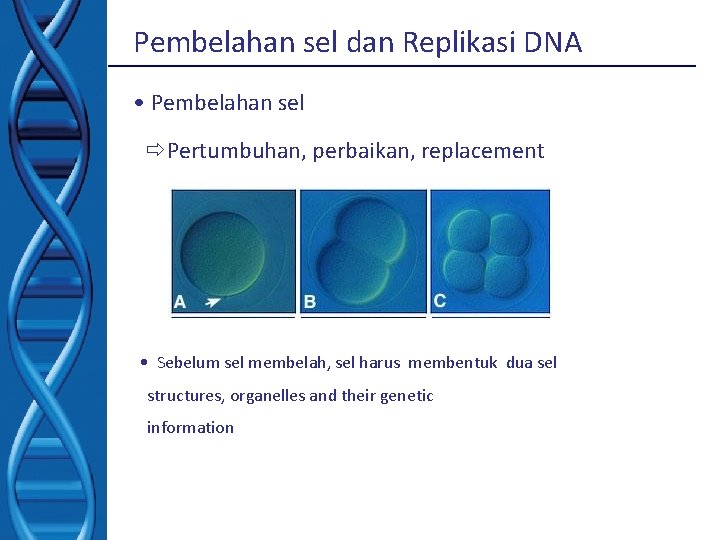 Pembelahan sel dan Replikasi DNA

• Pembelahan sel

⇨ Pertumbuhan, perbaikan, replacement

A

B

C

• Sebelum sel membelah, sel harus membentuk dua sel structures, organelles and their genetic information